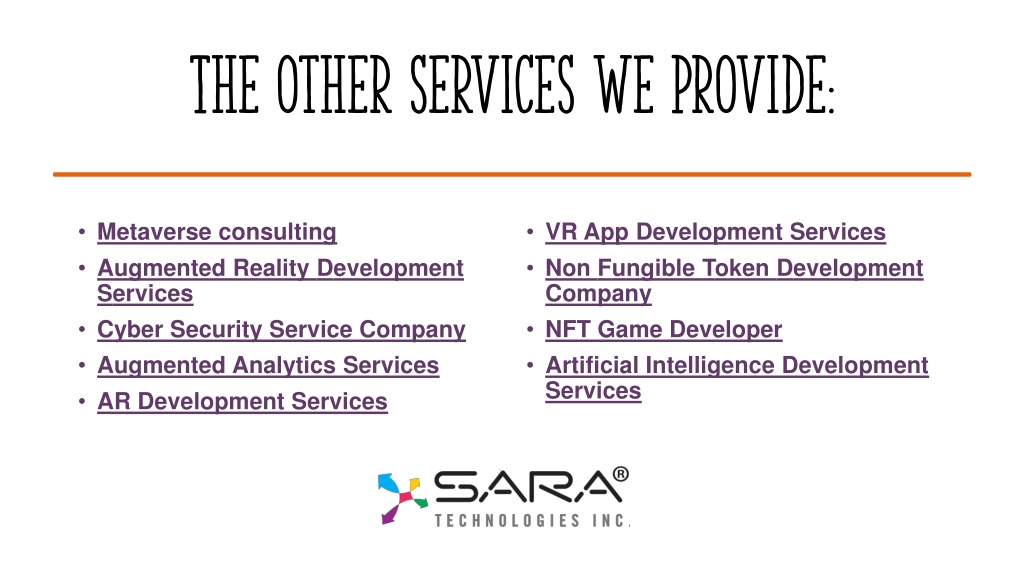 THE OTHER SERVICES WE PROVIDE:

• Metaverse consulting
• Augmented Reality Development Services
• Cyber Security Service Company
• Augmented Analytics Services
• AR Development Services

• VR App Development Services
• Non Fungible Token Development Company
• NFT Game Developer
• Artificial Intelligence Development Services

SARA®
TECHNOLOGIES INC.